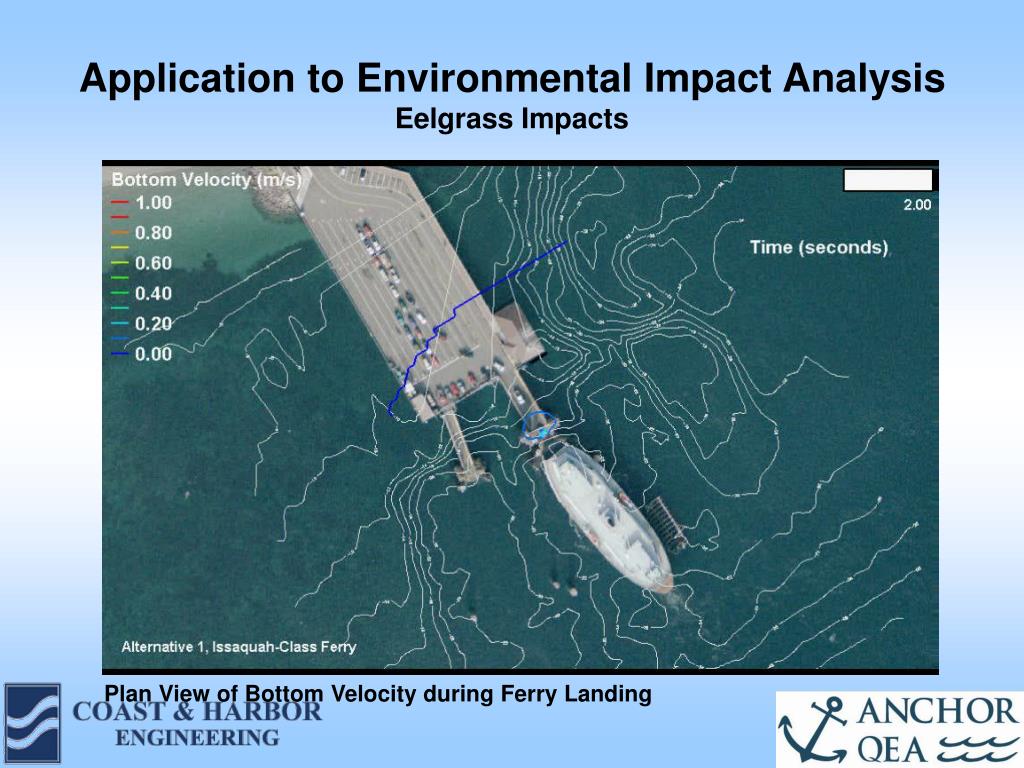 Application to Environmental Impact Analysis
Eelgrass Impacts

Bottom Velocity (m/s)
1.00
0.80
0.60
0.40
0.20
0.00

2.00
Time (seconds)

Alternative 1, Issaquah-Class Ferry

Plan View of Bottom Velocity during Ferry Landing

COAST & HARBOR
ENGINEERING

ANCHOR
QEA